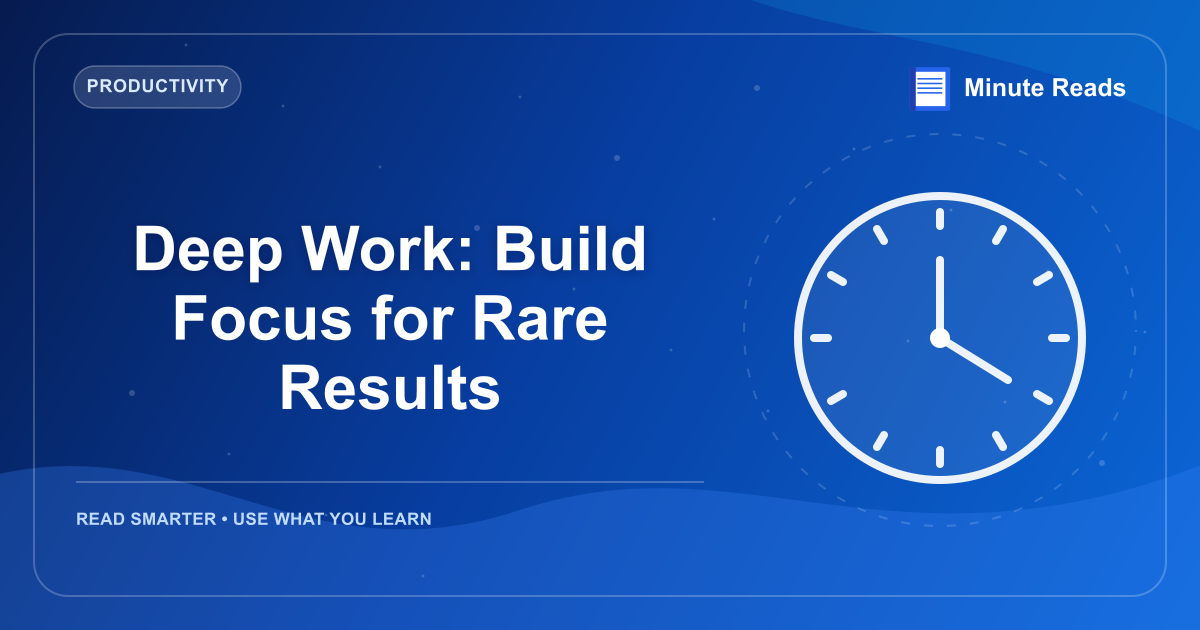 PRODUCTIVITY

Minute Reads

Deep Work: Build Focus for Rare Results

READ SMARTER • USE WHAT YOU LEARN